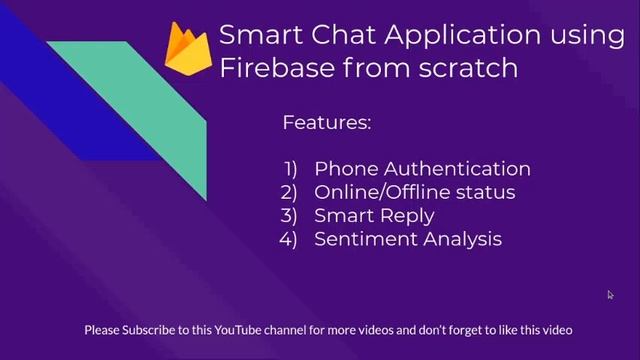 Smart Chat Application using Firebase from scratch

Features:

1) Phone Authentication
2) Online/Offline status
3) Smart Reply
4) Sentiment Analysis

Please Subscribe to this YouTube channel for more videos and don't forget to like this video